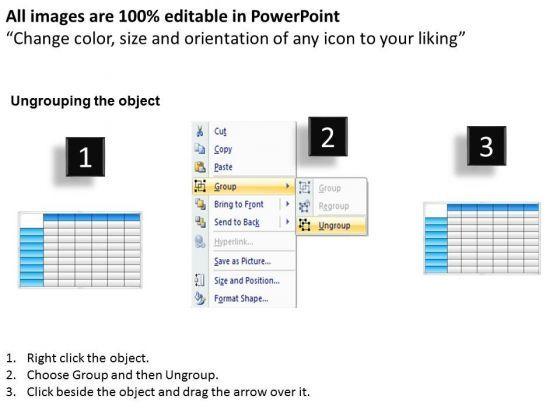 All images are 100% editable in PowerPoint
"Change color, size and orientation of any icon to your liking"

Ungrouping the object

1

Cut
Copy
Paste
Group
Bring to Front
Send to Back
Hyperlink...
Save as Picture...
Size and Position...
Format Shape...

2

Group
Regroup
Ungroup

3

1. Right click the object.
2. Choose Group and then Ungroup.
3. Click beside the object and drag the arrow over it.